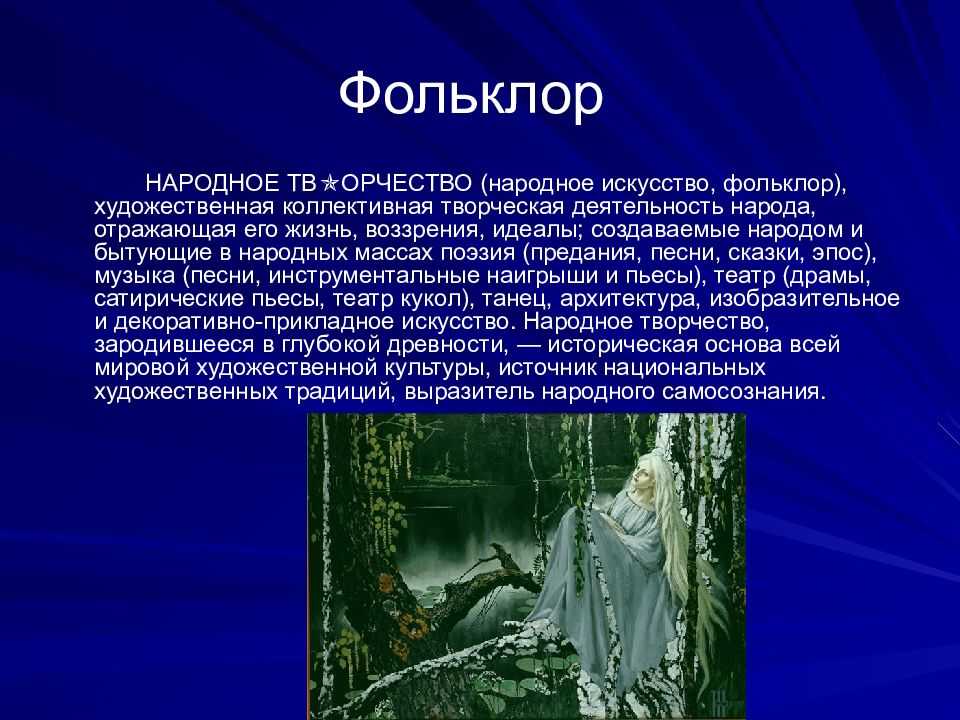 Фольклор

НАРОДНОЕ ТВ✯ОРЧЕСТВО (народное искусство, фольклор), художественная коллективная творческая деятельность народа, отражающая его жизнь, воззрения, идеалы; создаваемые народом и бытующие в народных массах поэзия (предания, песни, сказки, эпос), музыка (песни, инструментальные наигрыши и пьесы), театр (драмы, сатирические пьесы, театр кукол), танец, архитектура, изобразительное и декоративно-прикладное искусство. Народное творчество, зародившееся в глубокой древности, — историческая основа всей мировой художественной культуры, источник национальных художественных традиций, выразитель народного самосознания.